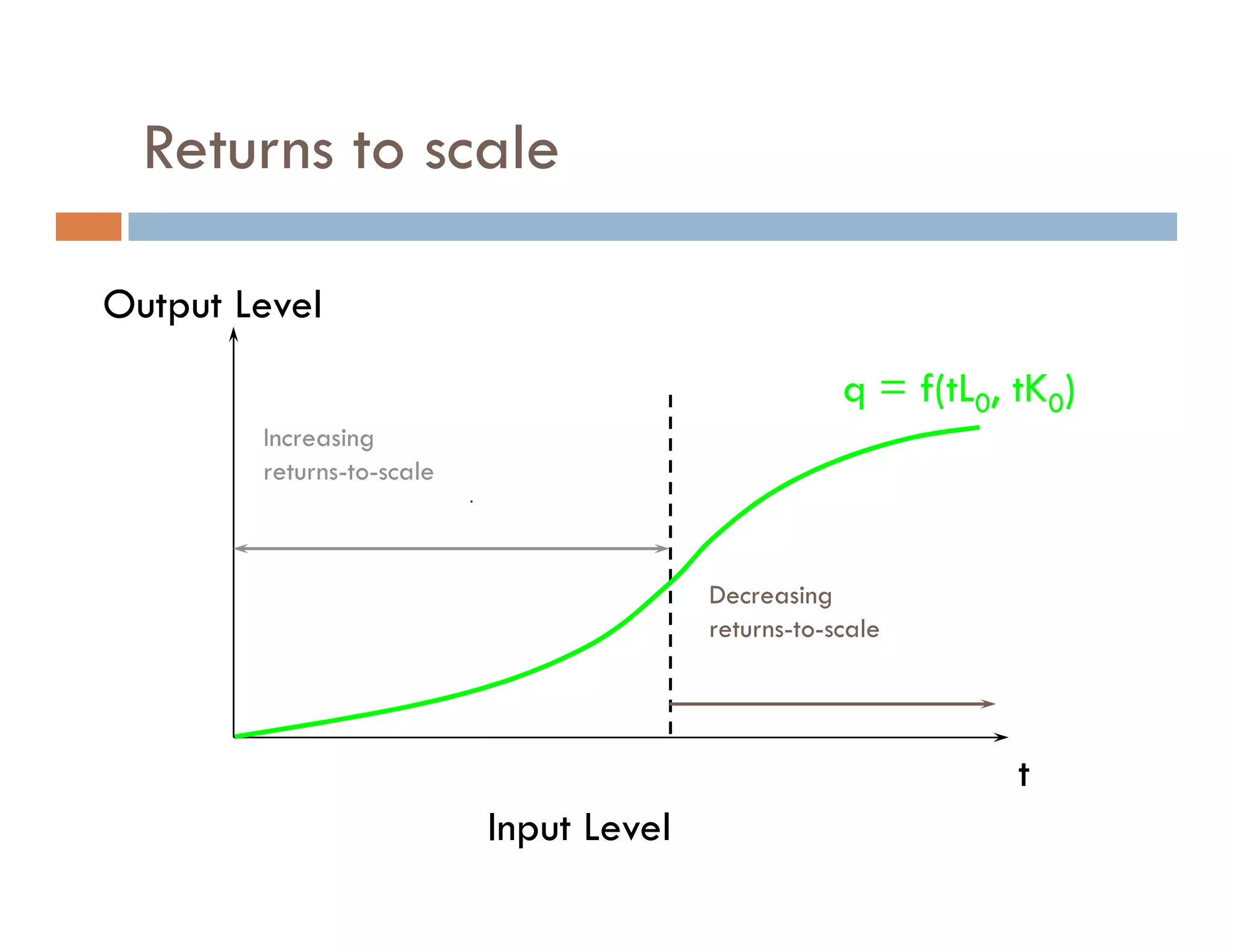 Returns to scale

Output Level

$q = f(tL_0, tK_0)$

Increasing returns-to-scale

Decreasing returns-to-scale

t

Input Level